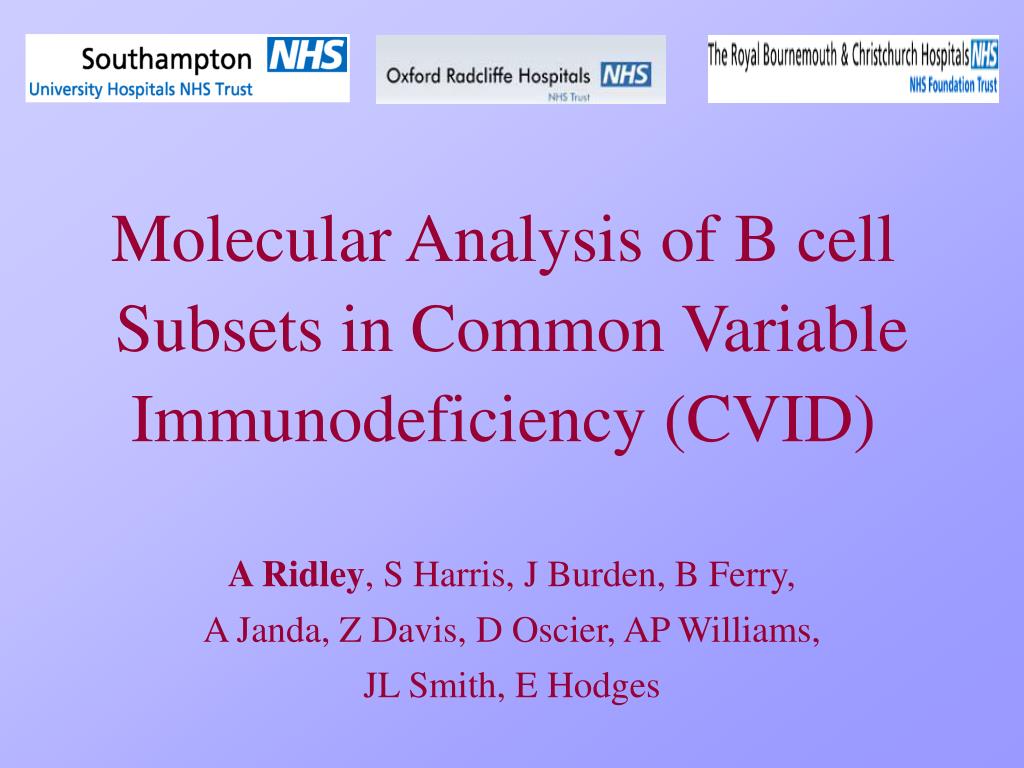 Southampton NHS
University Hospitals NHS Trust

Oxford Radcliffe Hospitals NHS
NHS Trust

The Royal Bournemouth & Christchurch Hospitals NHS
NHS Foundation Trust

Molecular Analysis of B cell Subsets in Common Variable Immunodeficiency (CVID)

A Ridley, S Harris, J Burden, B Ferry, A Janda, Z Davis, D Oscier, AP Williams, JL Smith, E Hodges